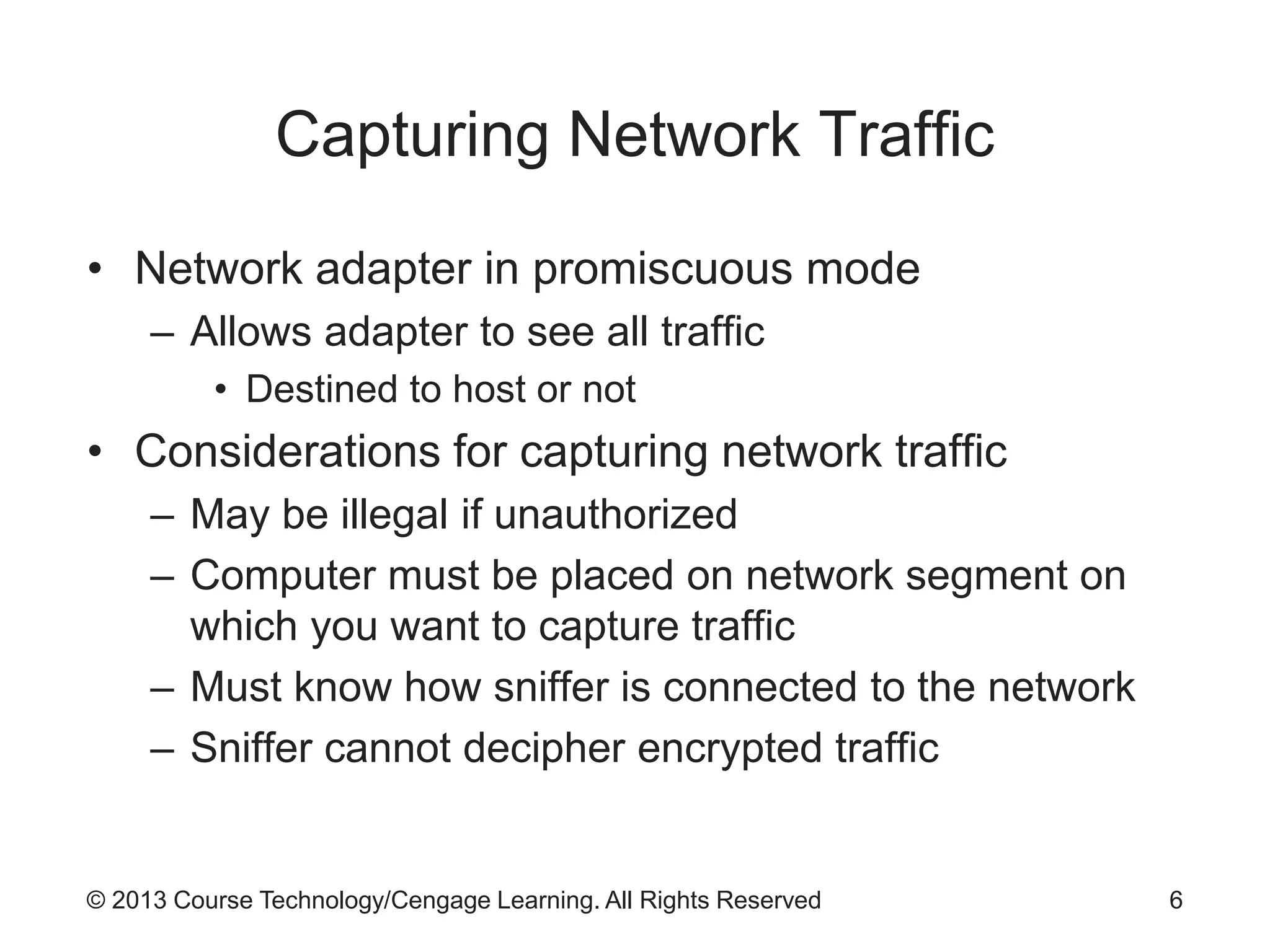 Capturing Network Traffic

• Network adapter in promiscuous mode
  – Allows adapter to see all traffic
    • Destined to host or not
• Considerations for capturing network traffic
  – May be illegal if unauthorized
  – Computer must be placed on network segment on which you want to capture traffic
  – Must know how sniffer is connected to the network
  – Sniffer cannot decipher encrypted traffic

© 2013 Course Technology/Cengage Learning. All Rights Reserved

6